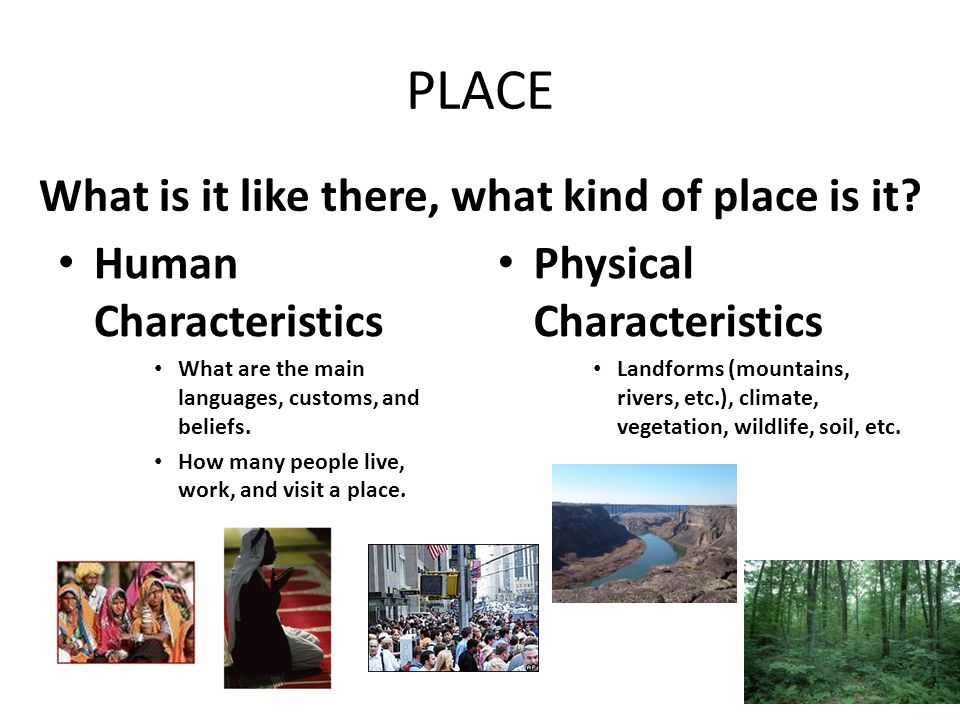 PLACE

What is it like there, what kind of place is it?

• Human Characteristics
  • What are the main languages, customs, and beliefs.
  • How many people live, work, and visit a place.

• Physical Characteristics
  • Landforms (mountains, rivers, etc.), climate, vegetation, wildlife, soil, etc.